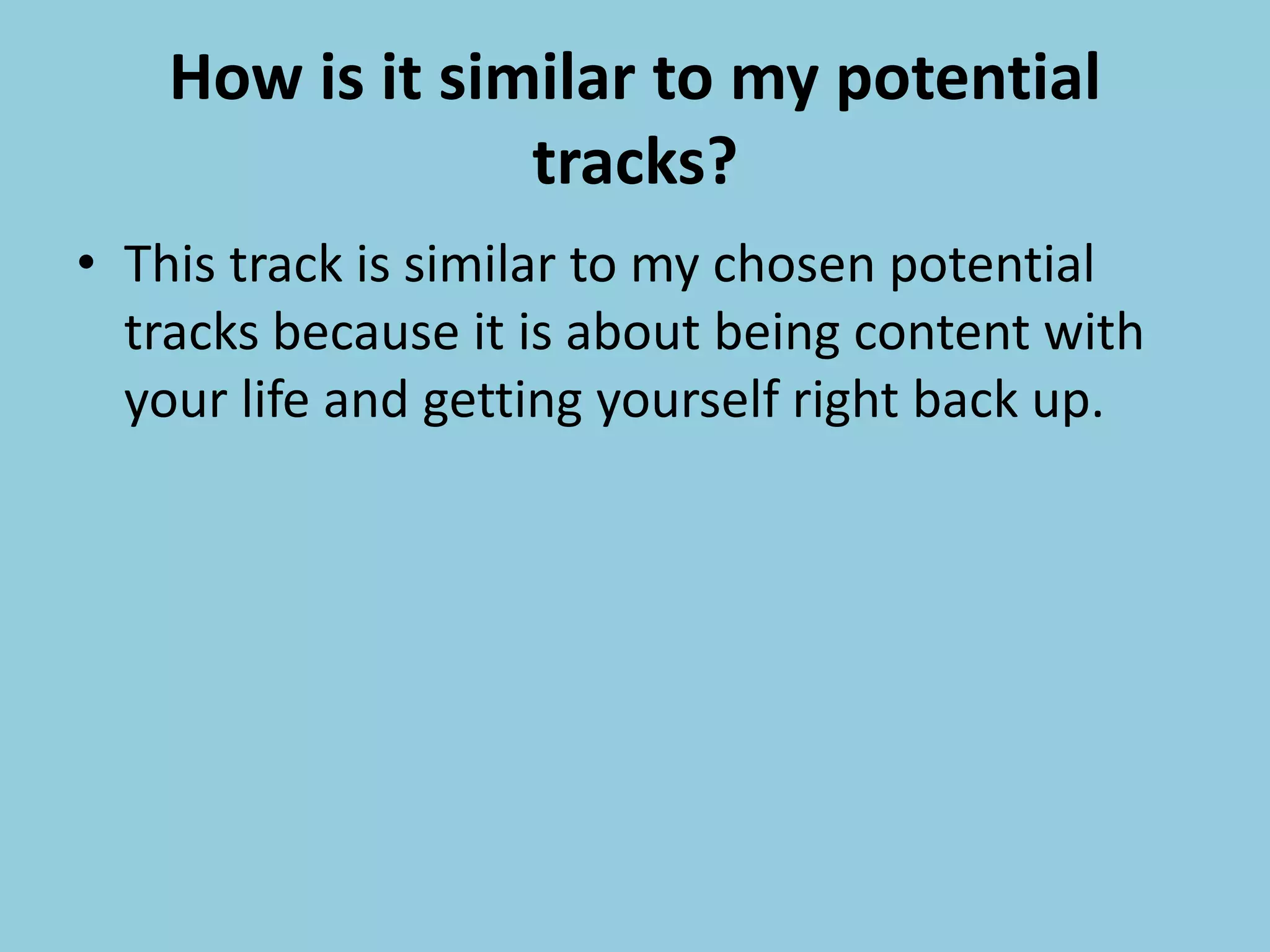 How is it similar to my potential tracks?

• This track is similar to my chosen potential tracks because it is about being content with your life and getting yourself right back up.